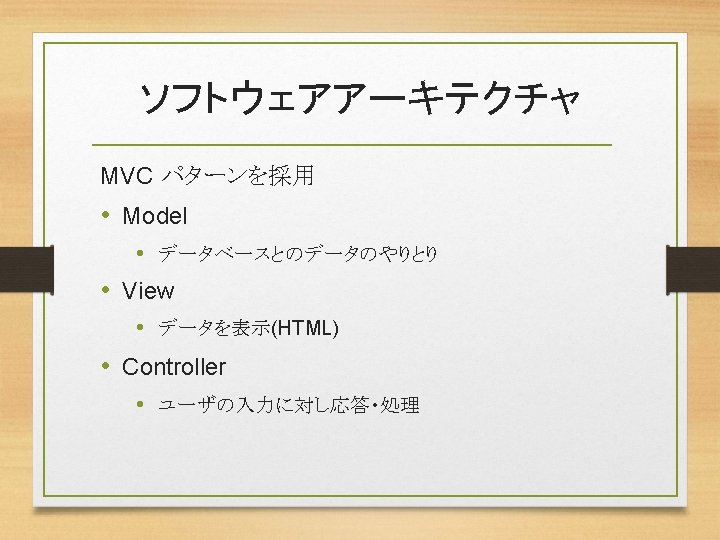 ソフトウェアアーキテクチャ

MVC パターンを採用

• Model
  • データベースとのデータのやりとり
• View
  • データを表示(HTML)
• Controller
  • ユーザの入力に対し応答・処理